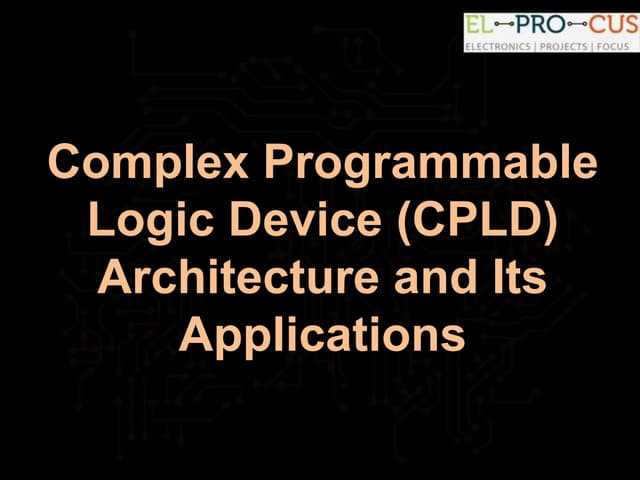 EL-PRO-CUS
ELECTRONICS | PROJECTS | FOCUS

Complex Programmable Logic Device (CPLD) Architecture and Its Applications